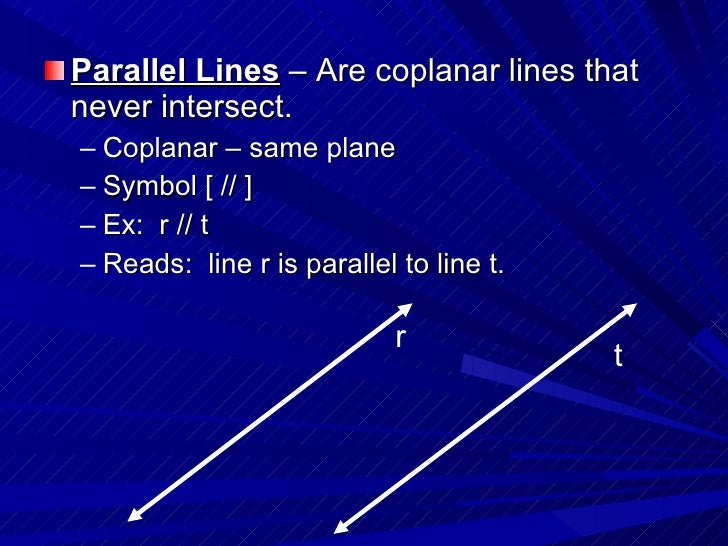 Parallel Lines – Are coplanar lines that never intersect.

– Coplanar – same plane
– Symbol [ // ]
– Ex: r // t
– Reads: line r is parallel to line t.

r

t